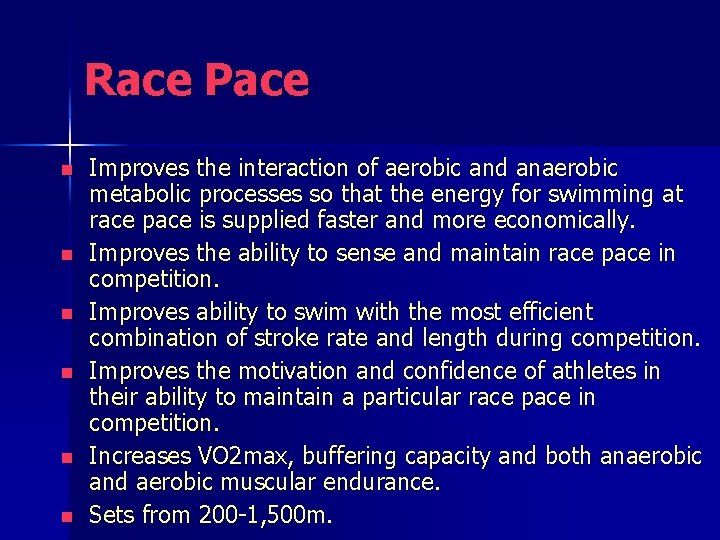 Race Pace

- Improves the interaction of aerobic and anaerobic metabolic processes so that the energy for swimming at race pace is supplied faster and more economically.
- Improves the ability to sense and maintain race pace in competition.
- Improves ability to swim with the most efficient combination of stroke rate and length during competition.
- Improves the motivation and confidence of athletes in their ability to maintain a particular race pace in competition.
- Increases VO2max, buffering capacity and both anaerobic and aerobic muscular endurance.
- Sets from 200-1,500m.